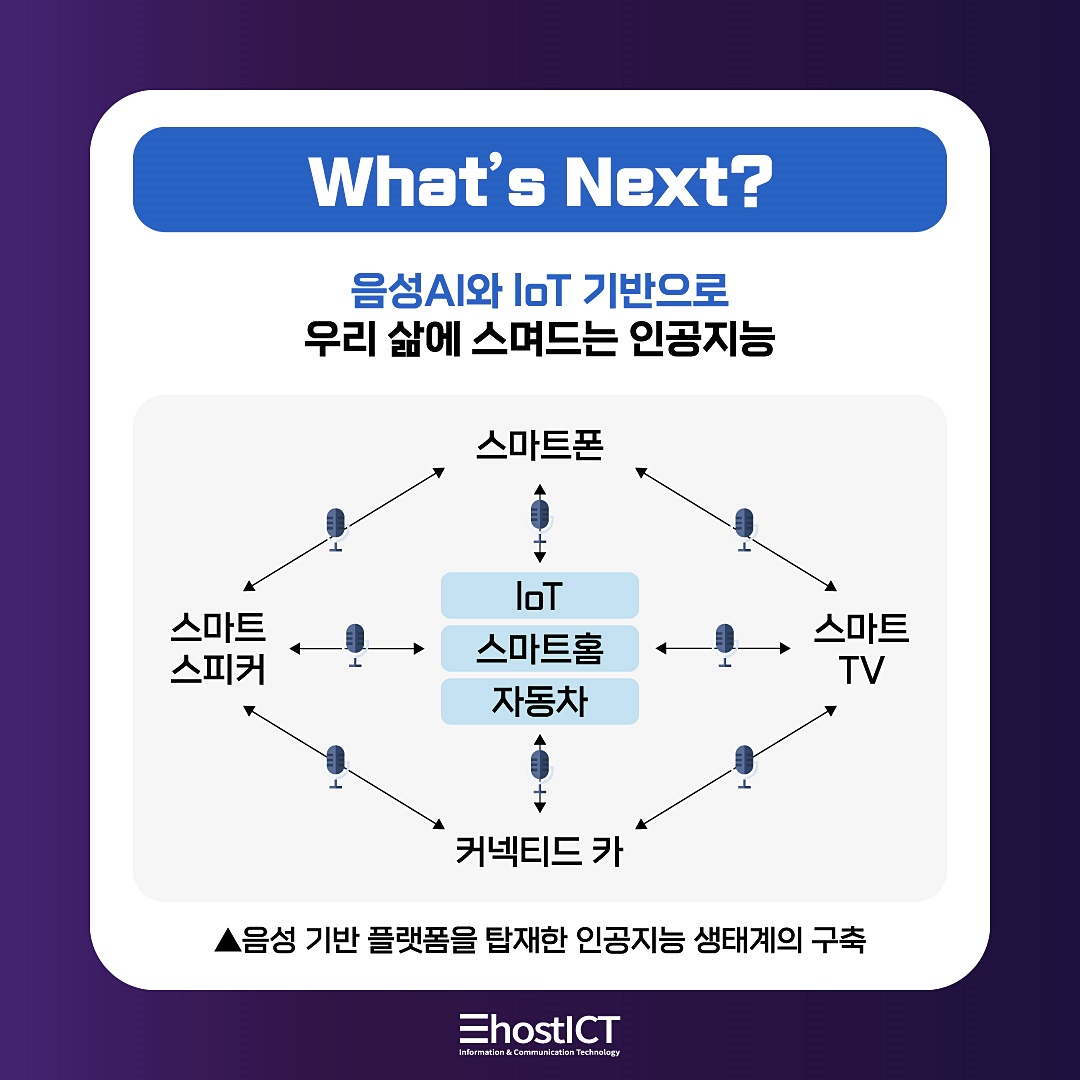 What's Next?

음성AI와 IoT 기반으로
우리 삶에 스며드는 인공지능

스마트폰

스마트
스피커

IoT
스마트홈
자동차

스마트
TV

커넥티드 카

▲음성 기반 플랫폼을 탑재한 인공지능 생태계의 구축

EhostICT
Information & Communication Technology